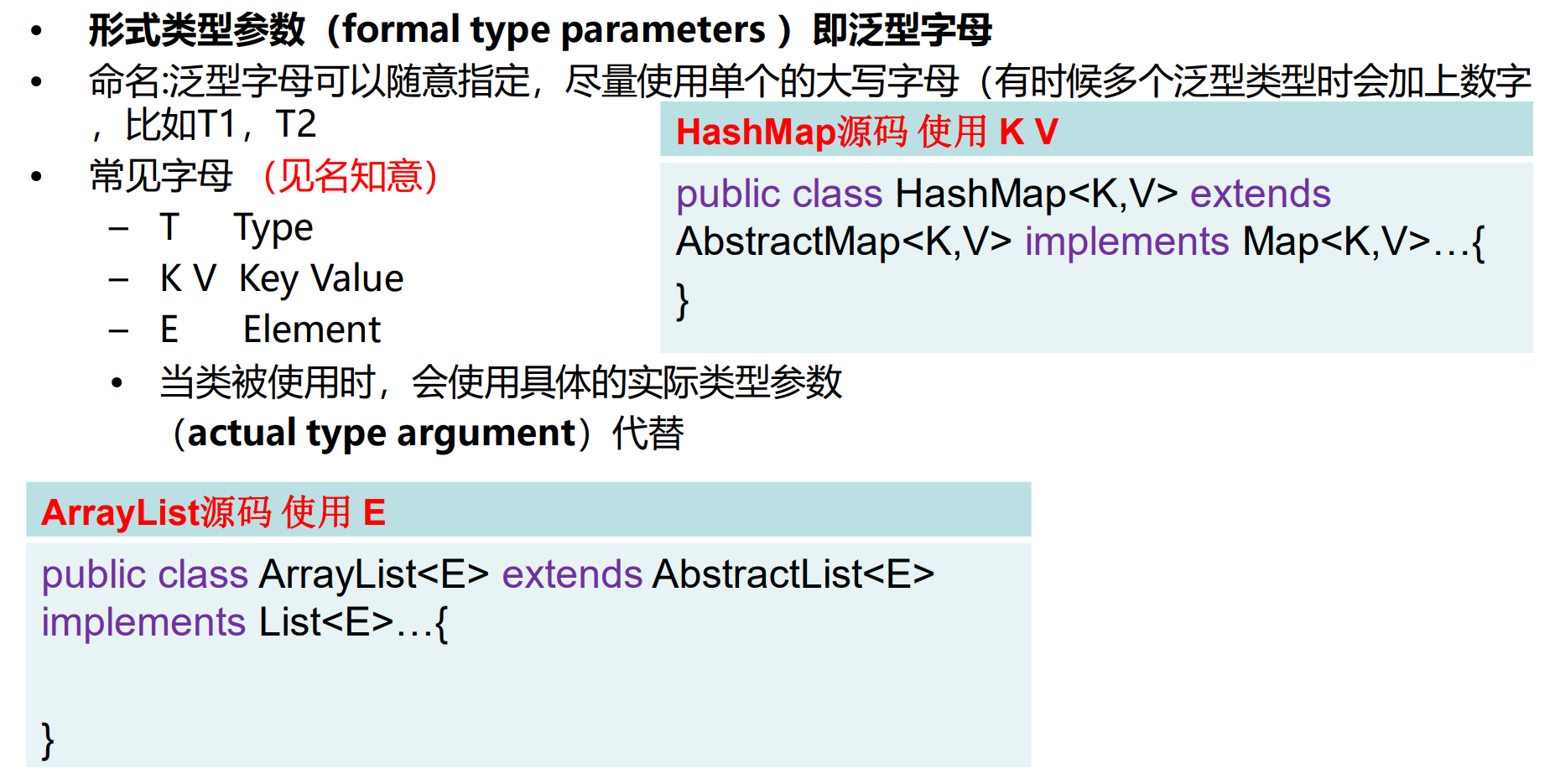 • 形式类型参数（formal type parameters ）即泛型字母

• 命名:泛型字母可以随意指定，尽量使用单个的大写字母（有时候多个泛型类型时会加上数字，比如T1，T2

• 常见字母 （见名知意）

– T Type

– K V Key Value

– E Element

• 当类被使用时，会使用具体的实际类型参数（actual type argument）代替

HashMap源码 使用 K V

public class HashMap<K,V> extends AbstractMap<K,V> implements Map<K,V>…{
}

ArrayList源码 使用 E

public class ArrayList<E> extends AbstractList<E> implements List<E>…{

}